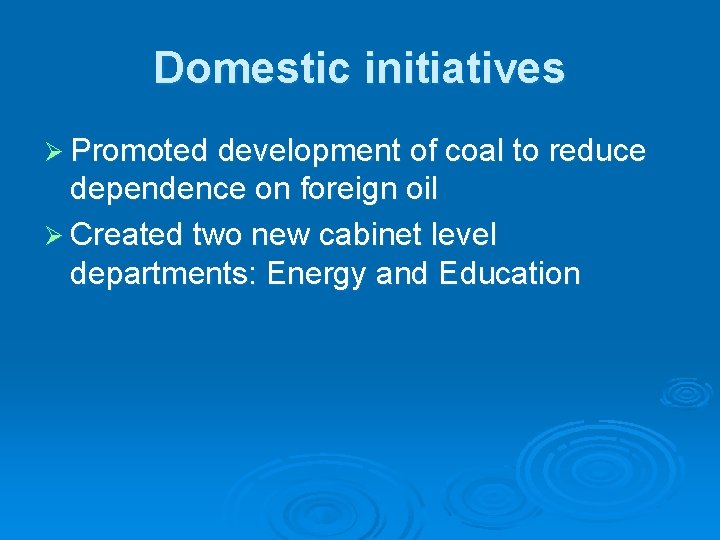 Domestic initiatives

➢ Promoted development of coal to reduce dependence on foreign oil

➢ Created two new cabinet level departments: Energy and Education